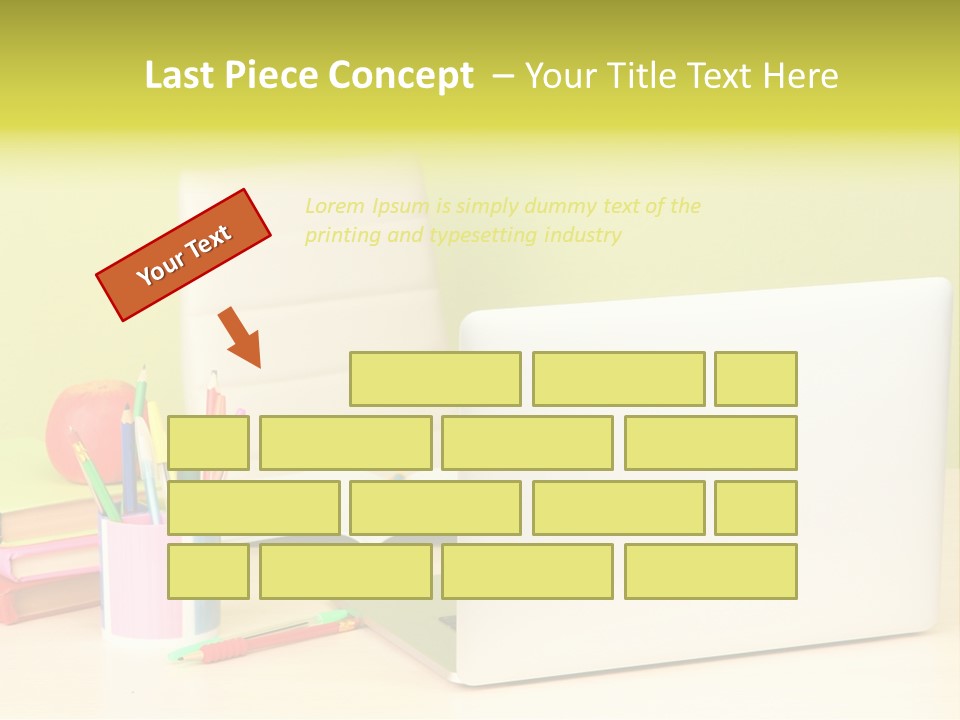 Last Piece Concept – Your Title Text Here

Your Text

Lorem Ipsum is simply dummy text of the printing and typesetting industry